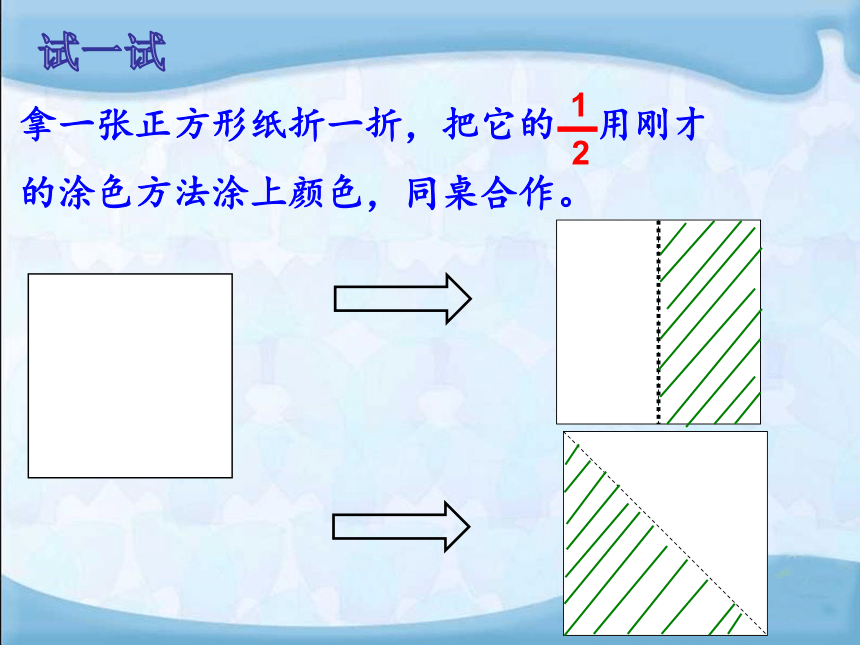 试一试

拿一张正方形纸折一折，把它的$\frac{1}{2}$用刚才的涂色方法涂上颜色，同桌合作。